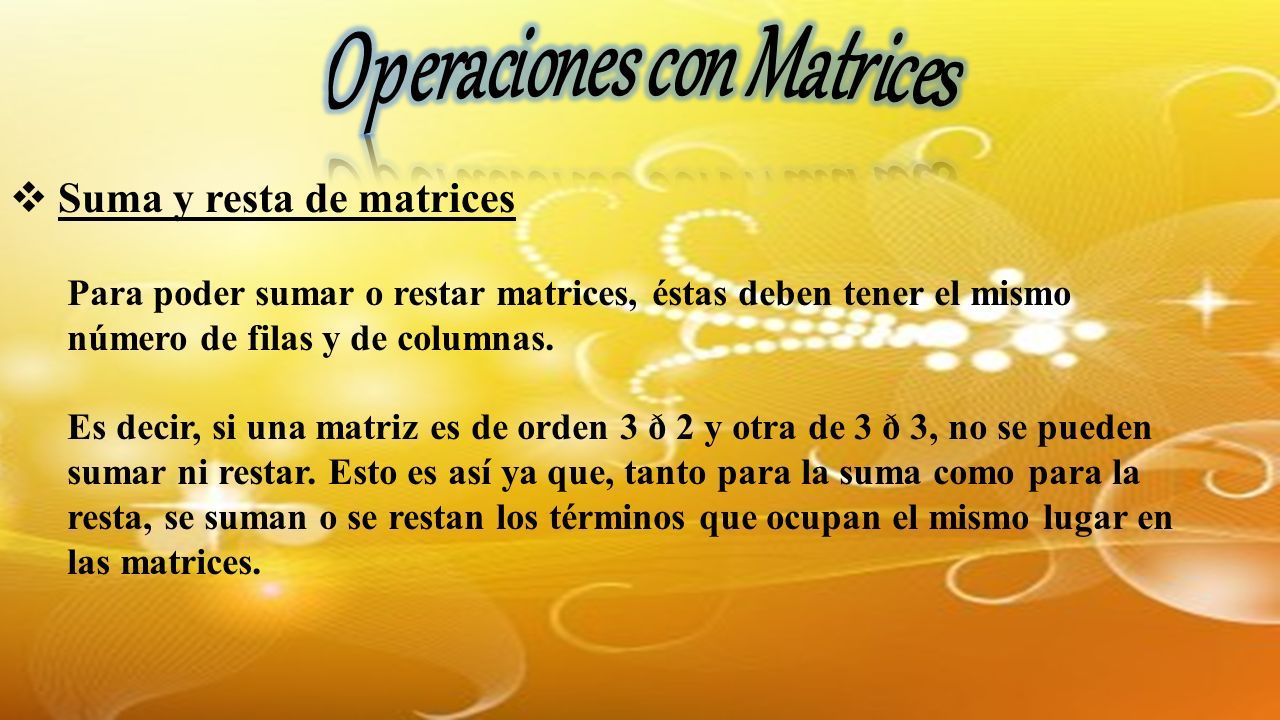 Operaciones con Matrices

❖ Suma y resta de matrices

Para poder sumar o restar matrices, éstas deben tener el mismo número de filas y de columnas.

Es decir, si una matriz es de orden 3 ð 2 y otra de 3 ð 3, no se pueden sumar ni restar. Esto es así ya que, tanto para la suma como para la resta, se suman o se restan los términos que ocupan el mismo lugar en las matrices.